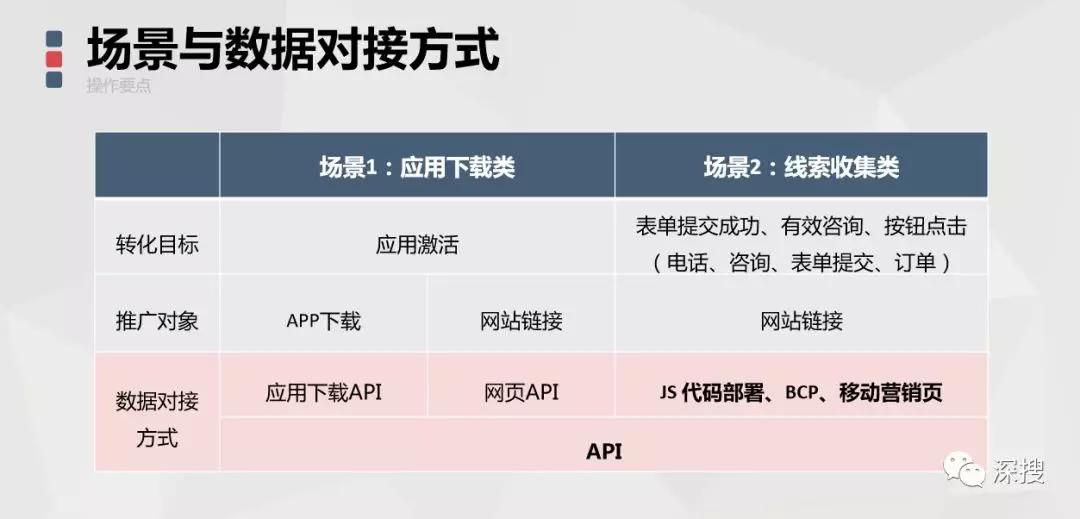 场景与数据对接方式

操作要点

| | 场景1：应用下载类 | | 场景2：线索收集类 |
|---|---|---|---|
| 转化目标 | 应用激活 | | 表单提交成功、有效咨询、按钮点击（电话、咨询、表单提交、订单） |
| 推广对象 | APP下载 | 网站链接 | 网站链接 |
| 数据对接方式 | 应用下载API | 网页API | JS 代码部署、BCP、移动营销页 |
| | API | | |

深搜